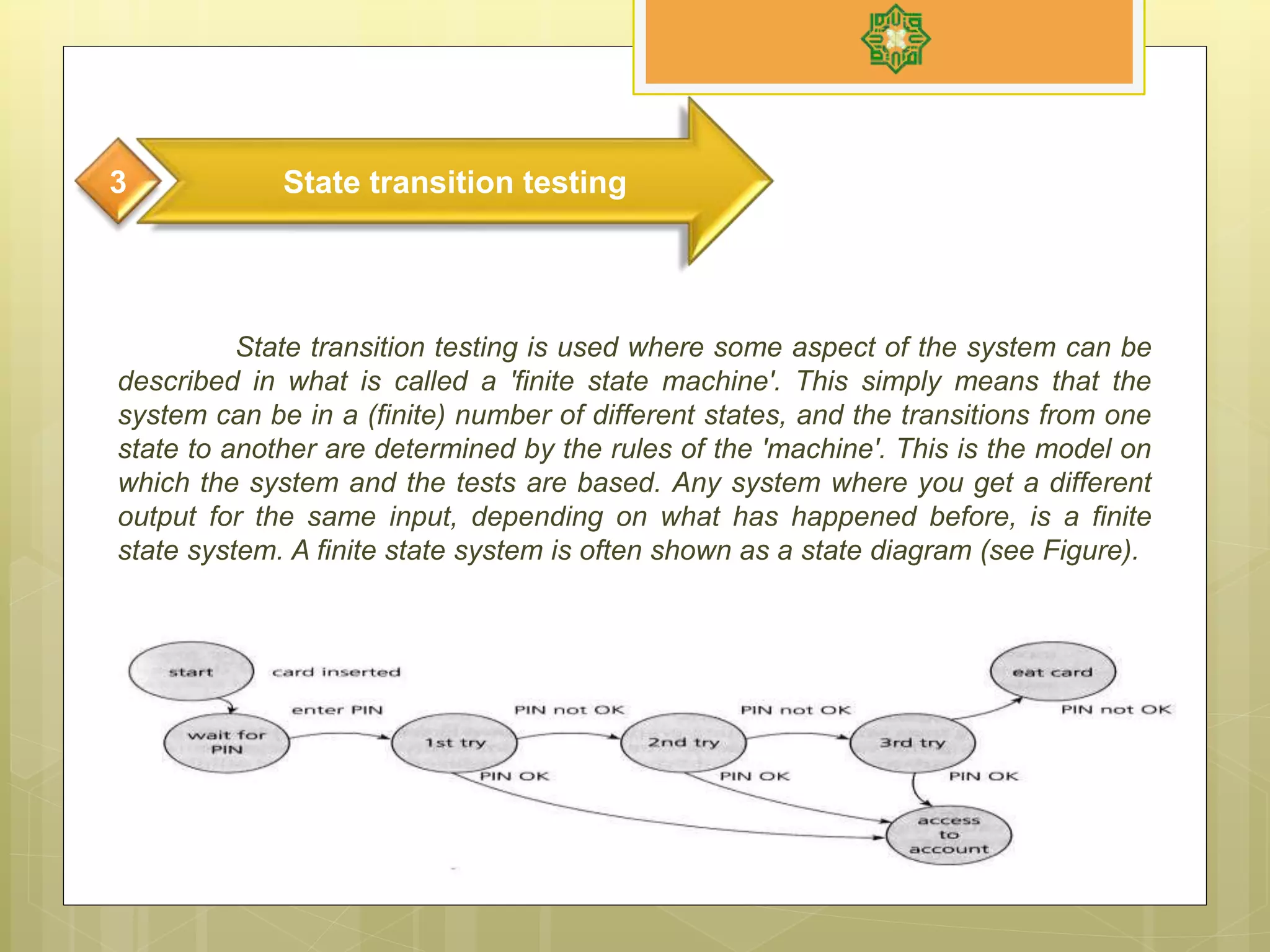 3

State transition testing

State transition testing is used where some aspect of the system can be described in what is called a 'finite state machine'. This simply means that the system can be in a (finite) number of different states, and the transitions from one state to another are determined by the rules of the 'machine'. This is the model on which the system and the tests are based. Any system where you get a different output for the same input, depending on what has happened before, is a finite state system. A finite state system is often shown as a state diagram (see Figure).

start

card inserted

eat card

enter PIN

PIN not OK

PIN not OK

PIN not OK

wait for PIN

1st try

2nd try

3rd try

PIN OK

PIN OK

PIN OK

access to account